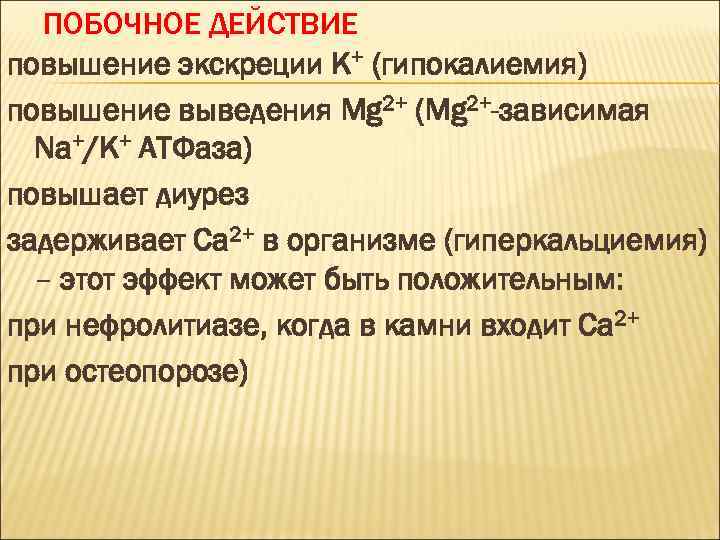 ПОБОЧНОЕ ДЕЙСТВИЕ

повышение экскреции $K^+$ (гипокалиемия)

повышение выведения $Mg^{2+}$ ($Mg^{2+}$-зависимая $Na^+/K^+$ АТФаза)

повышает диурез

задерживает $Ca^{2+}$ в организме (гиперкальциемия) – этот эффект может быть положительным:

при нефролитиазе, когда в камни входит $Ca^{2+}$

при остеопорозе)